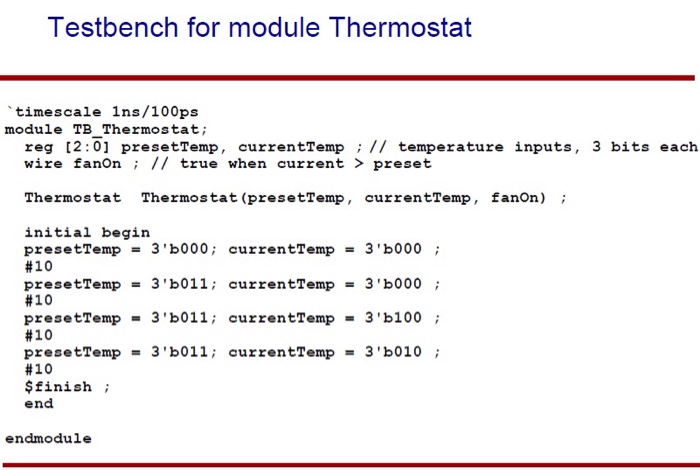 Testbench for module Thermostat

`timescale 1ns/100ps
module TB_Thermostat;
  reg [2:0] presetTemp, currentTemp ; // temperature inputs, 3 bits each
  wire fanOn ; // true when current > preset

  Thermostat  Thermostat(presetTemp, currentTemp, fanOn) ;

  initial begin
  presetTemp = 3'b000; currentTemp = 3'b000 ;
  #10
  presetTemp = 3'b011; currentTemp = 3'b000 ;
  #10
  presetTemp = 3'b011; currentTemp = 3'b100 ;
  #10
  presetTemp = 3'b011; currentTemp = 3'b010 ;
  #10
  $finish ;
  end

endmodule